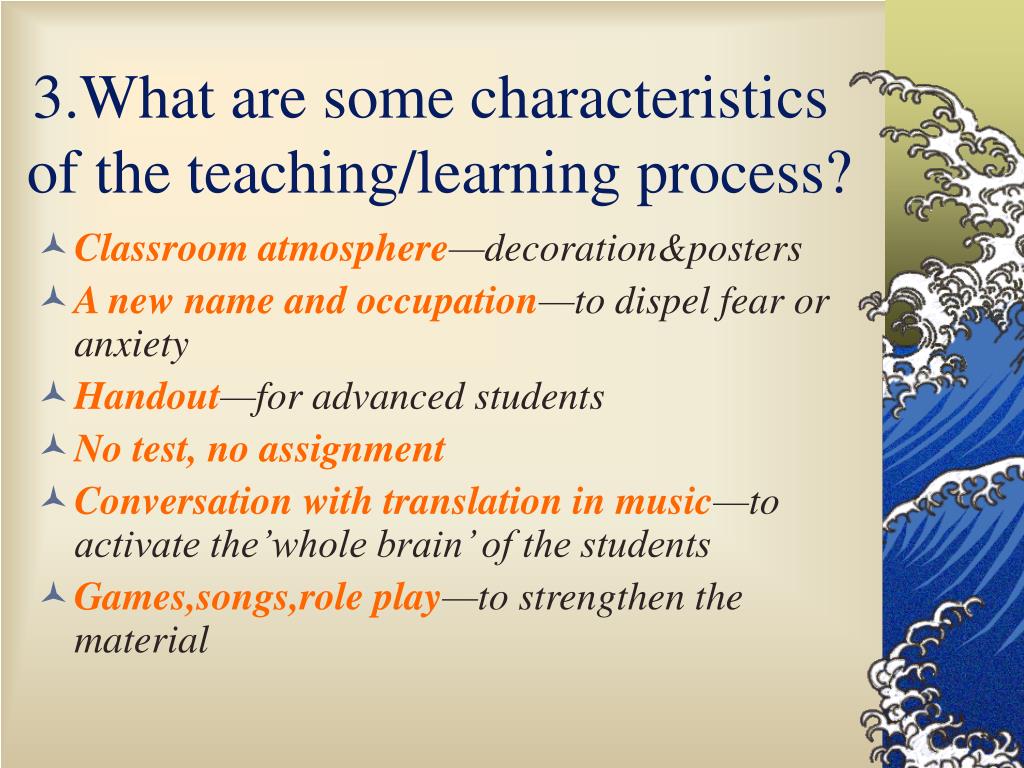 3.What are some characteristics of the teaching/learning process?

Classroom atmosphere—decoration&posters

A new name and occupation—to dispel fear or anxiety

Handout—for advanced students

No test, no assignment

Conversation with translation in music—to activate the’whole brain’ of the students

Games,songs,role play—to strengthen the material